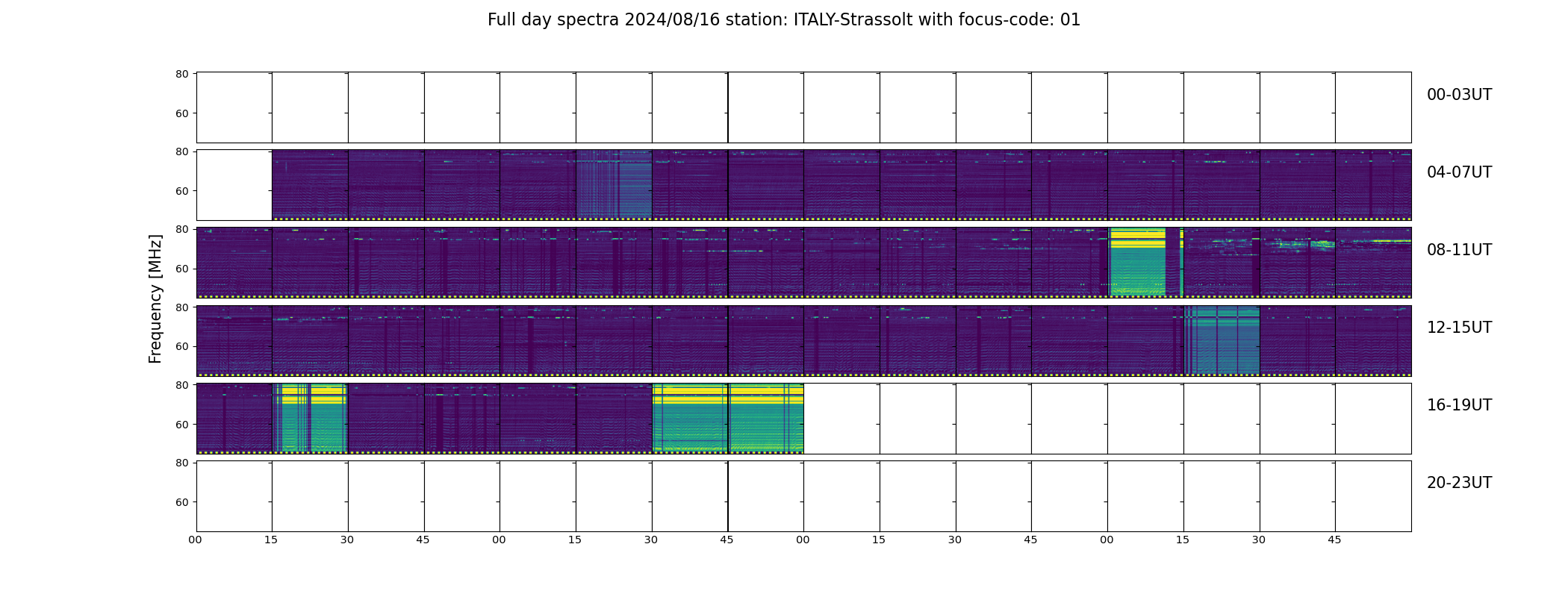 Full day spectra 2024/08/16 station: ITALY-Strassolt with focus-code: 01

Frequency [MHz]

80
60
00-03UT

80
60
04-07UT

80
60
08-11UT

80
60
12-15UT

80
60
16-19UT

80
60
20-23UT

00 15 30 45 00 15 30 45 00 15 30 45 00 15 30 45